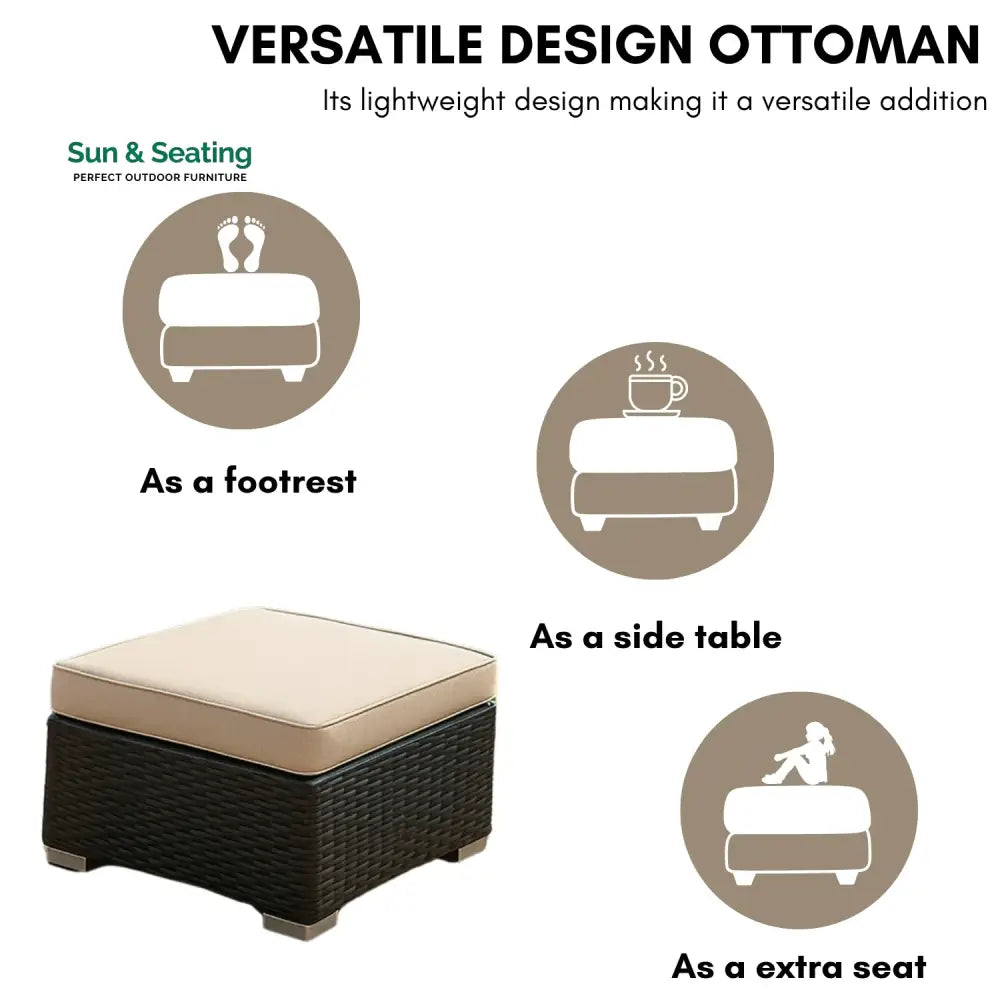 VERSATILE DESIGN OTTOMAN

Its lightweight design making it a versatile addition

Sun & Seating
PERFECT OUTDOOR FURNITURE

As a footrest

As a side table

As a extra seat